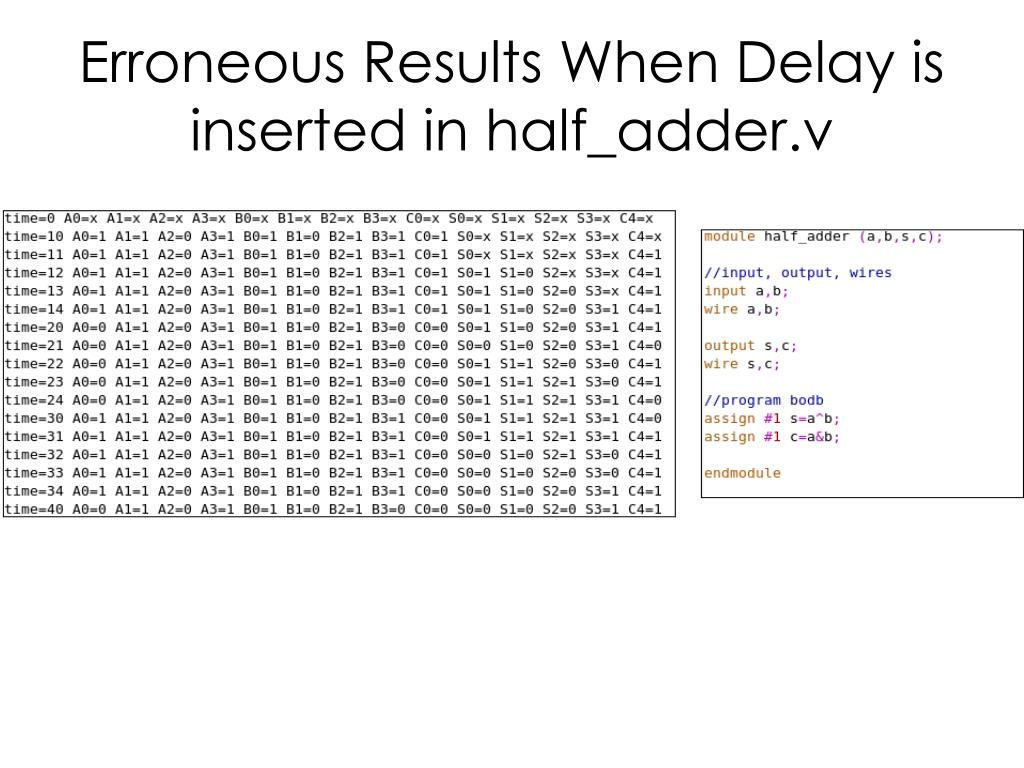 Erroneous Results When Delay is inserted in half_adder.v

time=0 A0=x A1=x A2=x A3=x B0=x B1=x B2=x B3=x C0=x S0=x S1=x S2=x S3=x C4=x
time=10 A0=1 A1=1 A2=0 A3=1 B0=1 B1=0 B2=1 B3=1 C0=1 S0=x S1=x S2=x S3=x C4=x
time=11 A0=1 A1=1 A2=0 A3=1 B0=1 B1=0 B2=1 B3=1 C0=1 S0=x S1=x S2=x S3=x C4=1
time=12 A0=1 A1=1 A2=0 A3=1 B0=1 B1=0 B2=1 B3=1 C0=1 S0=1 S1=0 S2=x S3=x C4=1
time=13 A0=1 A1=1 A2=0 A3=1 B0=1 B1=0 B2=1 B3=1 C0=1 S0=1 S1=0 S2=0 S3=x C4=1
time=14 A0=1 A1=1 A2=0 A3=1 B0=1 B1=0 B2=1 B3=1 C0=1 S0=1 S1=0 S2=0 S3=1 C4=1
time=20 A0=0 A1=1 A2=0 A3=1 B0=1 B1=0 B2=1 B3=0 C0=0 S0=1 S1=0 S2=0 S3=1 C4=1
time=21 A0=0 A1=1 A2=0 A3=1 B0=1 B1=0 B2=1 B3=0 C0=0 S0=0 S1=0 S2=0 S3=1 C4=0
time=22 A0=0 A1=1 A2=0 A3=1 B0=1 B1=0 B2=1 B3=0 C0=0 S0=1 S1=1 S2=0 S3=0 C4=1
time=23 A0=0 A1=1 A2=0 A3=1 B0=1 B1=0 B2=1 B3=0 C0=0 S0=1 S1=1 S2=1 S3=0 C4=1
time=24 A0=0 A1=1 A2=0 A3=1 B0=1 B1=0 B2=1 B3=0 C0=0 S0=1 S1=1 S2=1 S3=1 C4=0
time=30 A0=1 A1=1 A2=0 A3=1 B0=1 B1=0 B2=1 B3=1 C0=0 S0=1 S1=1 S2=1 S3=1 C4=0
time=31 A0=1 A1=1 A2=0 A3=1 B0=1 B1=0 B2=1 B3=1 C0=0 S0=1 S1=1 S2=1 S3=1 C4=1
time=32 A0=1 A1=1 A2=0 A3=1 B0=1 B1=0 B2=1 B3=1 C0=0 S0=0 S1=0 S2=1 S3=0 C4=1
time=33 A0=1 A1=1 A2=0 A3=1 B0=1 B1=0 B2=1 B3=1 C0=0 S0=0 S1=0 S2=0 S3=0 C4=1
time=34 A0=1 A1=1 A2=0 A3=1 B0=1 B1=0 B2=1 B3=1 C0=0 S0=0 S1=0 S2=0 S3=1 C4=1
time=40 A0=0 A1=1 A2=0 A3=1 B0=1 B1=0 B2=1 B3=0 C0=0 S0=0 S1=0 S2=0 S3=1 C4=1

module half_adder (a,b,s,c);

//input, output, wires
input a,b;
wire a,b;

output s,c;
wire s,c;

//program bodb
assign #1 s=a^b;
assign #1 c=a&b;

endmodule